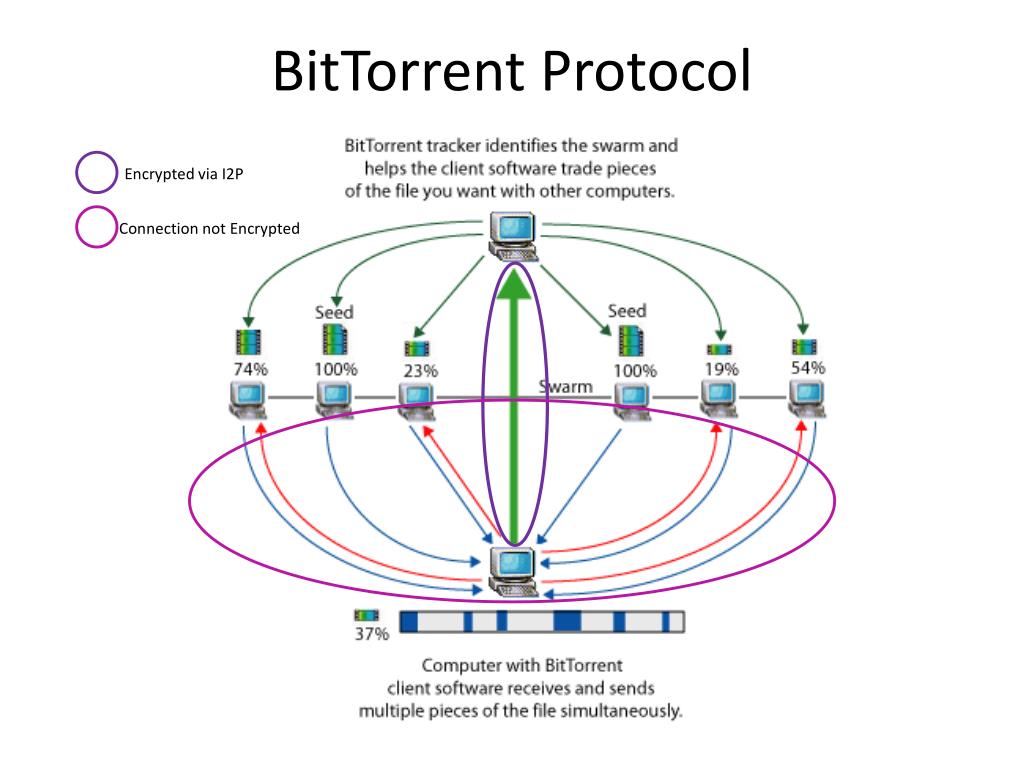 BitTorrent Protocol

Encrypted via I2P

Connection not Encrypted

BitTorrent tracker identifies the swarm and helps the client software trade pieces of the file you want with other computers.

Seed

Seed

74%

100%

23%

Swarm

100%

19%

54%

37%

Computer with BitTorrent client software receives and sends multiple pieces of the file simultaneously.